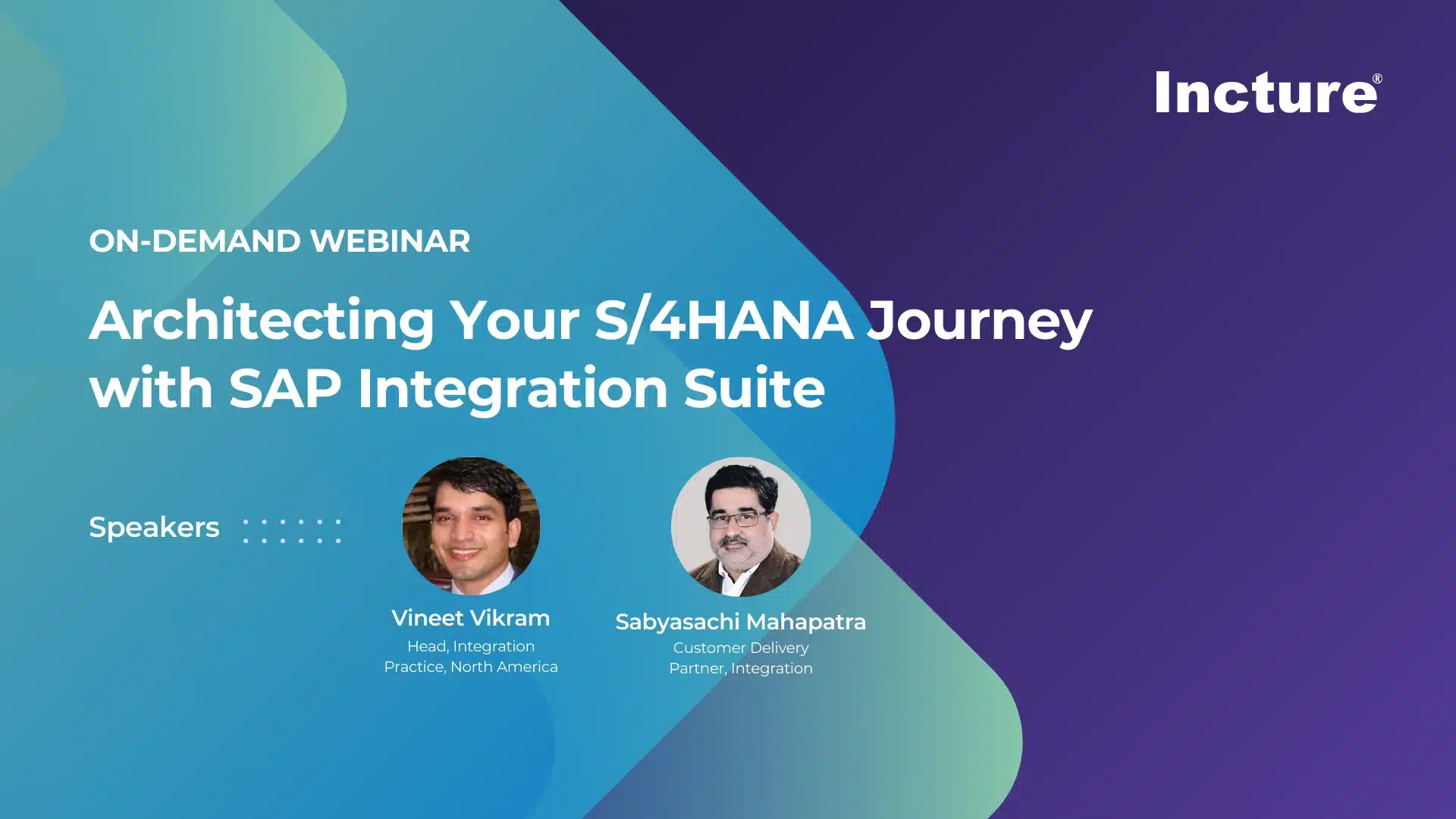 Incture®

ON-DEMAND WEBINAR

Architecting Your S/4HANA Journey with SAP Integration Suite

Speakers

Vineet Vikram
Head, Integration Practice, North America

Sabyasachi Mahapatra
Customer Delivery Partner, Integration